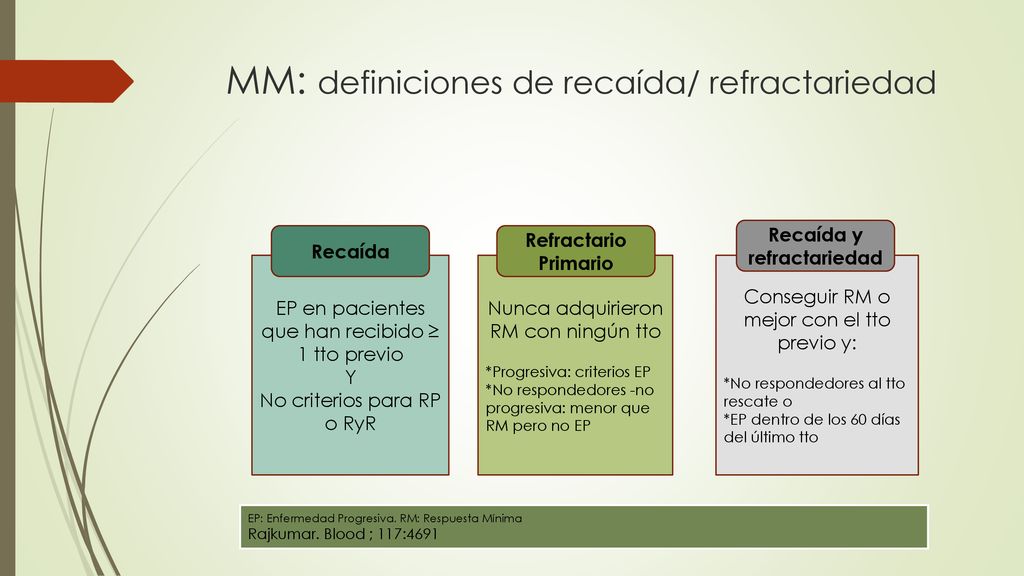 MM: definiciones de recaída/ refractariedad

Recaída

EP en pacientes que han recibido ≥ 1 tto previo
Y
No criterios para RP o RyR

Refractario Primario

Nunca adquirieron RM con ningún tto

*Progresiva: criterios EP
*No respondedores -no progresiva: menor que RM pero no EP

Recaída y refractariedad

Conseguir RM o mejor con el tto previo y:

*No respondedores al tto rescate o
*EP dentro de los 60 días del último tto

EP: Enfermedad Progresiva. RM: Respuesta Mínima
Rajkumar. Blood ; 117:4691